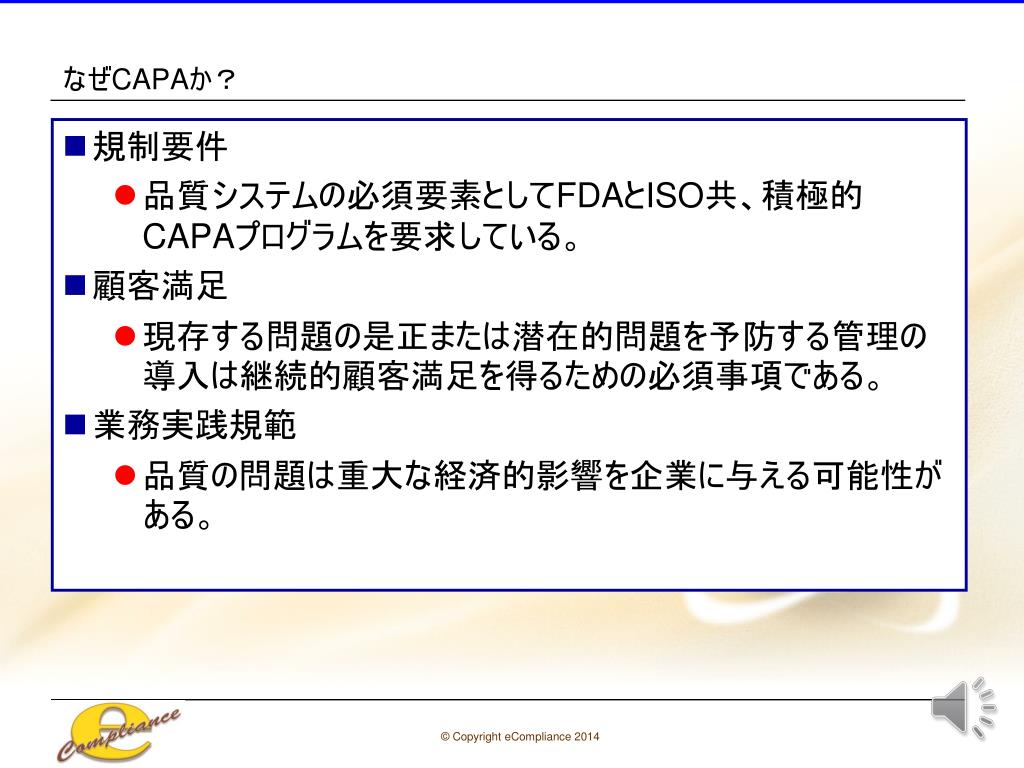 なぜCAPAか？

■ 規制要件

● 品質システムの必須要素としてFDAとISO共、積極的CAPAプログラムを要求している。

■ 顧客満足

● 現存する問題の是正または潜在的問題を予防する管理の導入は継続的顧客満足を得るための必須事項である。

■ 業務実践規範

● 品質の問題は重大な経済的影響を企業に与える可能性がある。

eCompliance

© Copyright eCompliance 2014